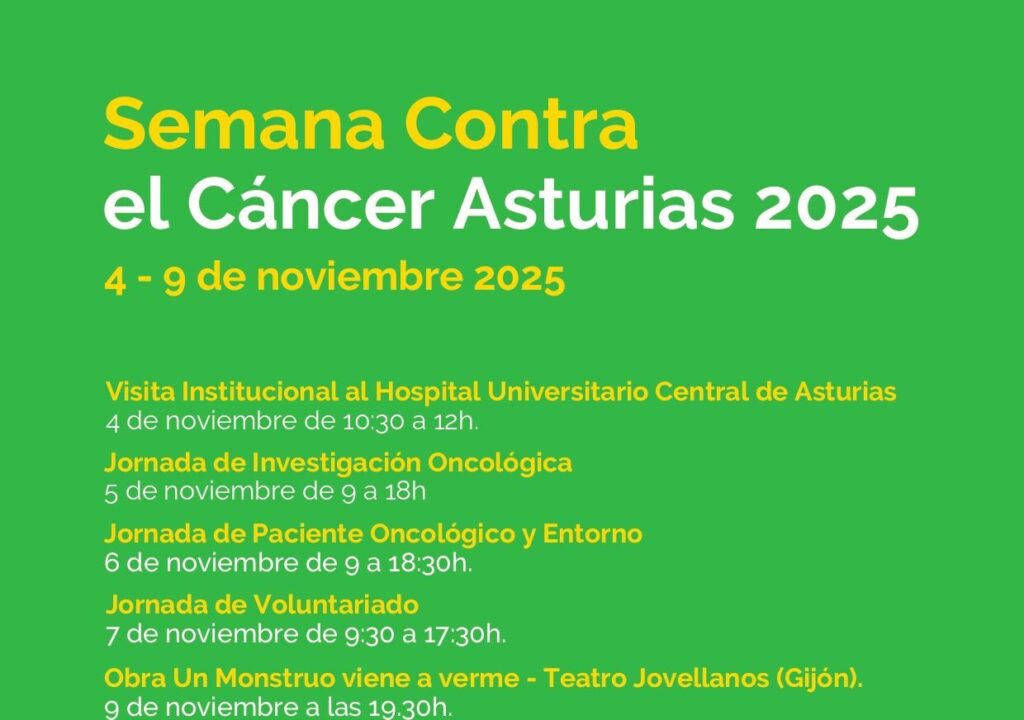 Semana Contra
el Cáncer Asturias 2025
4 - 9 de noviembre 2025

Visita Institucional al Hospital Universitario Central de Asturias
4 de noviembre de 10:30 a 12h.

Jornada de Investigación Oncológica
5 de noviembre de 9 a 18h

Jornada de Paciente Oncológico y Entorno
6 de noviembre de 9 a 18:30h.

Jornada de Voluntariado
7 de noviembre de 9:30 a 17:30h.

Obra Un Monstruo viene a verme - Teatro Jovellanos (Gijón).
9 de noviembre a las 19.30h.